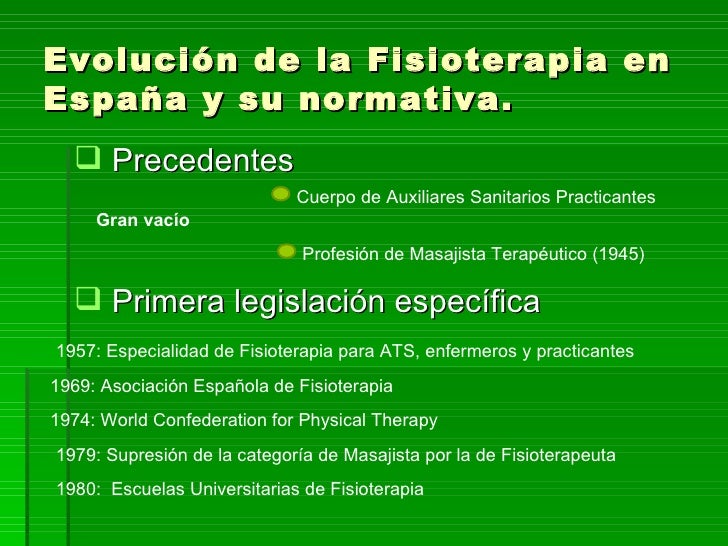 Evolución de la Fisioterapia en España y su normativa.

Precedentes

Cuerpo de Auxiliares Sanitarios Practicantes

Gran vacío

Profesión de Masajista Terapéutico (1945)

Primera legislación específica

1957: Especialidad de Fisioterapia para ATS, enfermeros y practicantes

1969: Asociación Española de Fisioterapia

1974: World Confederation for Physical Therapy

1979: Supresión de la categoría de Masajista por la de Fisioterapeuta

1980: Escuelas Universitarias de Fisioterapia